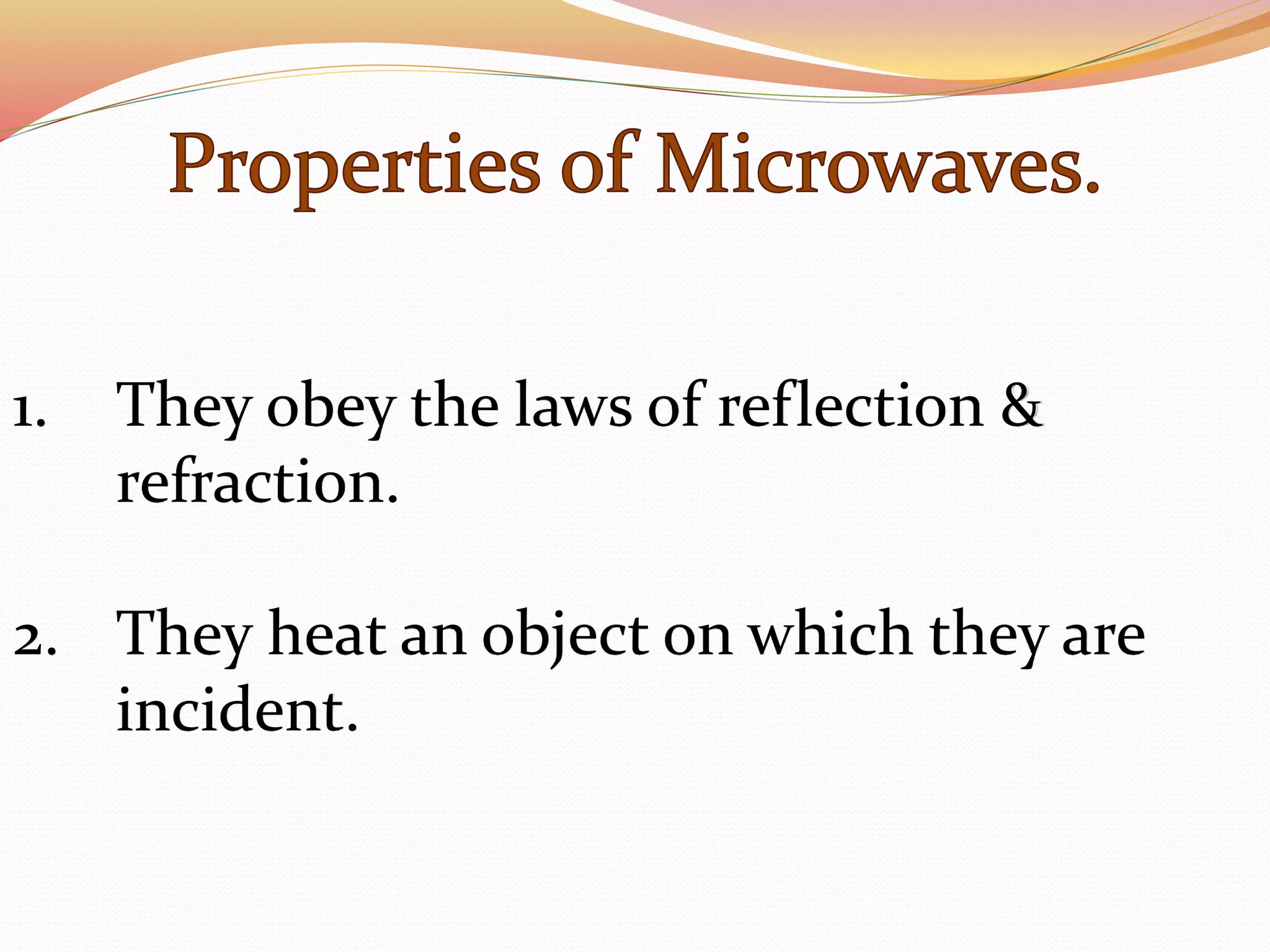 Properties of Microwaves.

1. They obey the laws of reflection & refraction.

2. They heat an object on which they are incident.